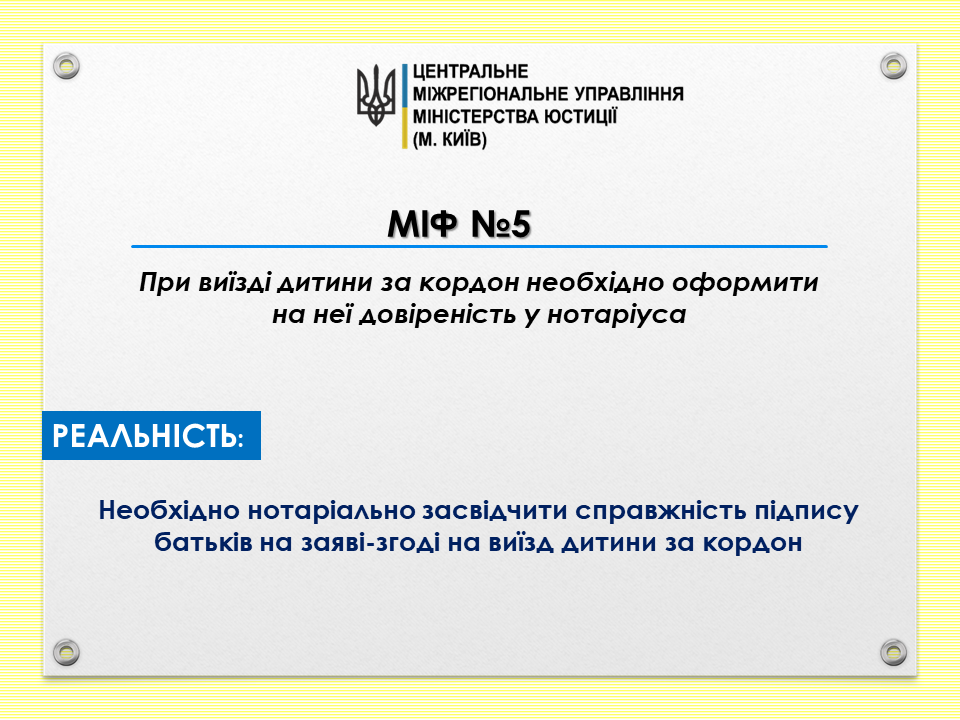 ЦЕНТРАЛЬНЕ
МІЖРЕГІОНАЛЬНЕ УПРАВЛІННЯ
МІНІСТЕРСТВА ЮСТИЦІЇ
(М. КИЇВ)

МІФ №5

При виїзді дитини за кордон необхідно оформити на неї довіреність у нотаріуса

РЕАЛЬНІСТЬ:

Необхідно нотаріально засвідчити справжність підпису батьків на заяві-згоді на виїзд дитини за кордон